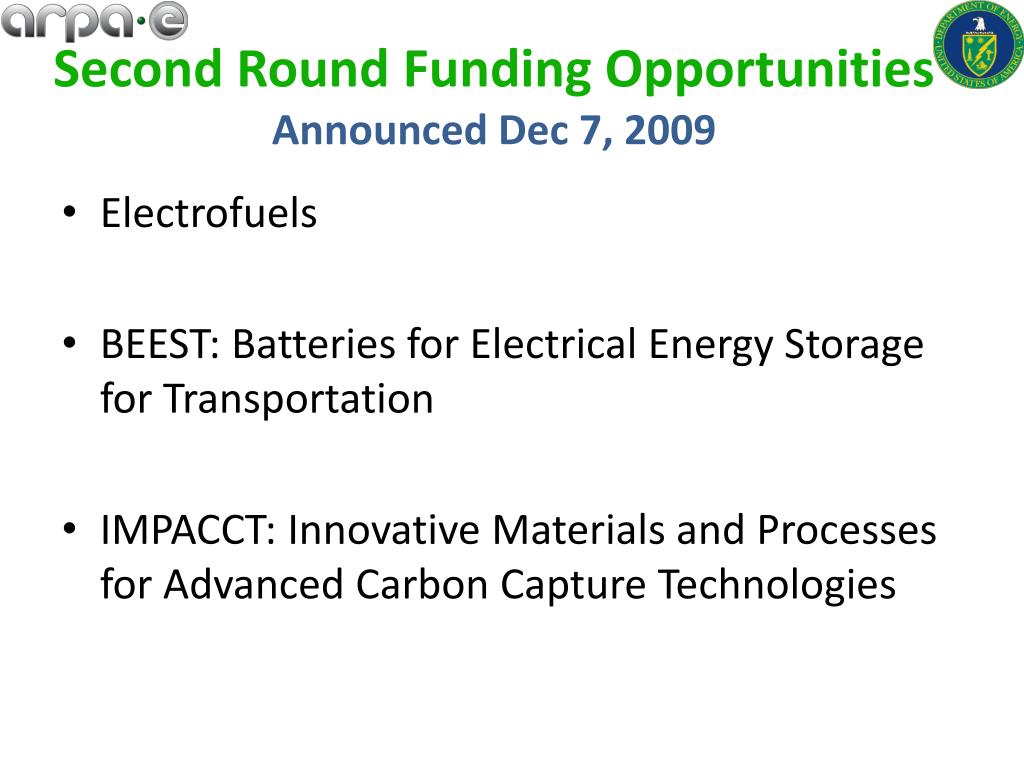 arpa·e

DEPARTMENT OF ENERGY
UNITED STATES OF AMERICA

Second Round Funding Opportunities
Announced Dec 7, 2009

• Electrofuels

• BEEST: Batteries for Electrical Energy Storage for Transportation

• IMPACCT: Innovative Materials and Processes for Advanced Carbon Capture Technologies